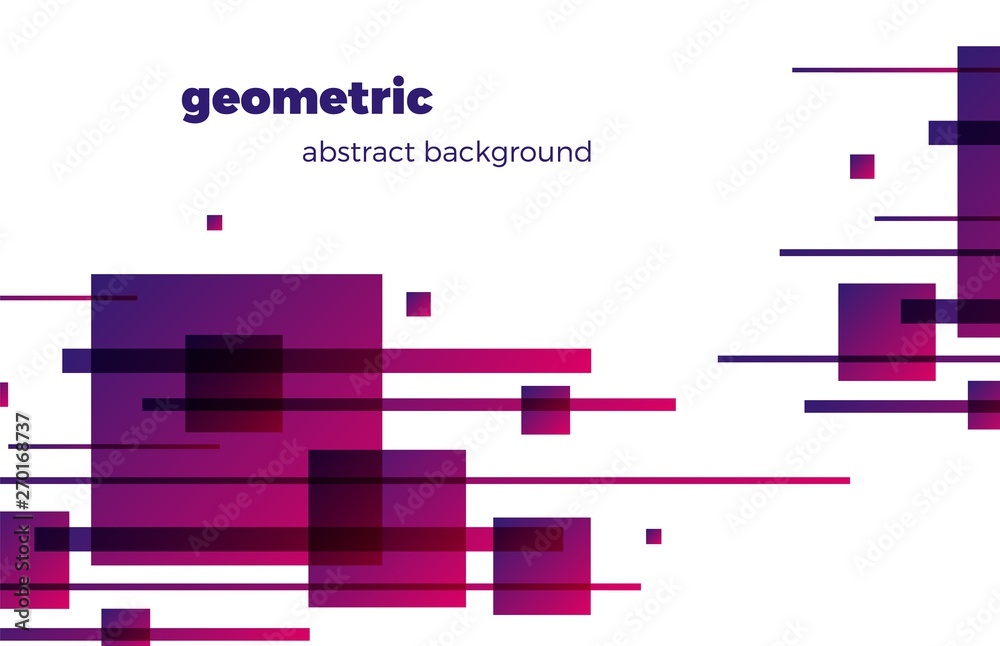 geometric

abstract background

Adobe Stock | #270168737